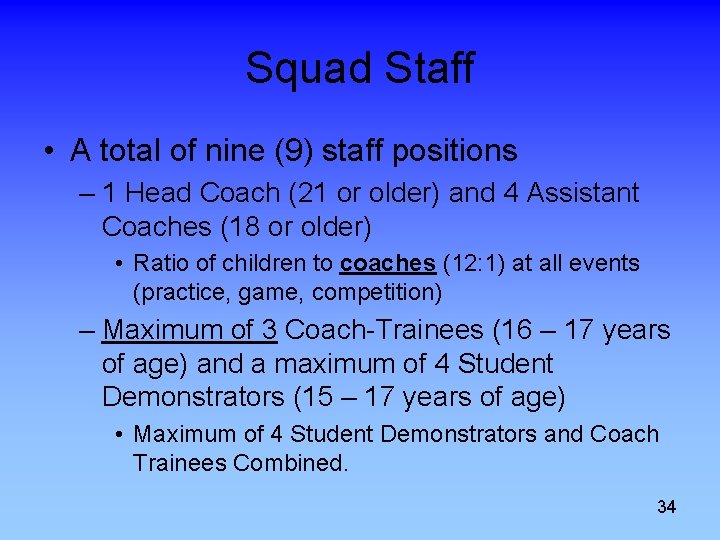 Squad Staff

• A total of nine (9) staff positions

– 1 Head Coach (21 or older) and 4 Assistant Coaches (18 or older)

• Ratio of children to coaches (12:1) at all events (practice, game, competition)

– Maximum of 3 Coach-Trainees (16 – 17 years of age) and a maximum of 4 Student Demonstrators (15 – 17 years of age)

• Maximum of 4 Student Demonstrators and Coach Trainees Combined.

34